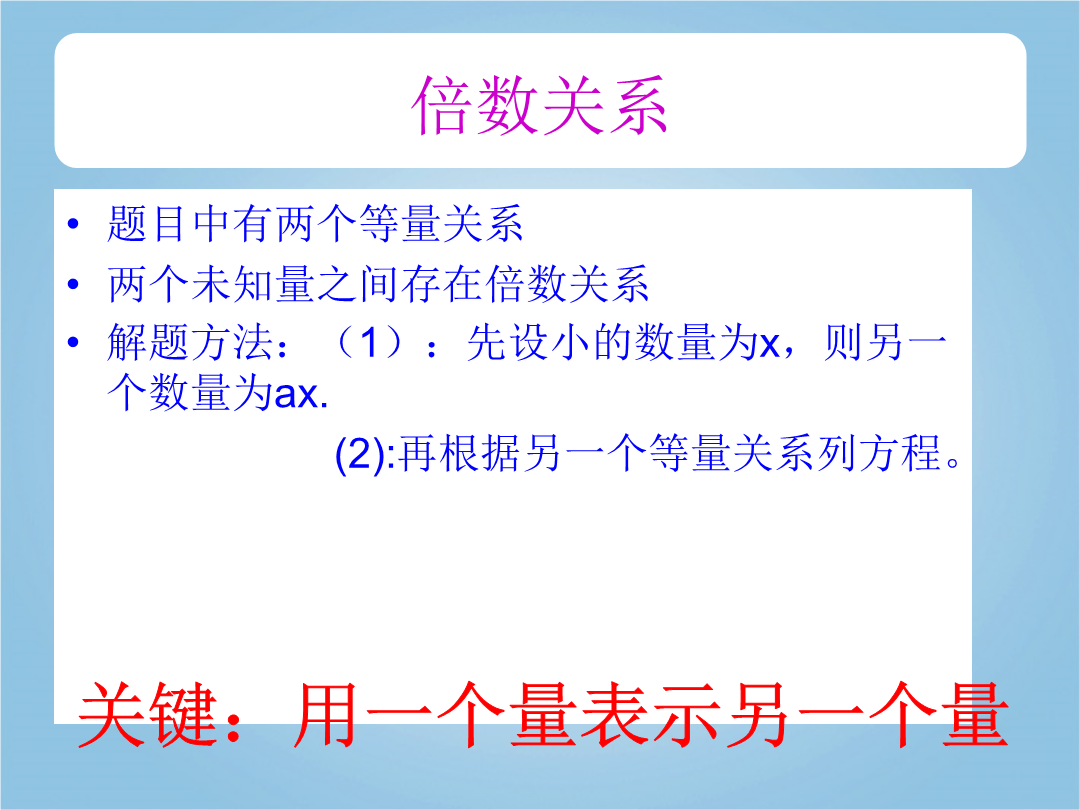 倍数关系

• 题目中有两个等量关系
• 两个未知量之间存在倍数关系
• 解题方法：（1）：先设小的数量为x，则另一个数量为ax.
(2):再根据另一个等量关系列方程。

关键：用一个量表示另一个量